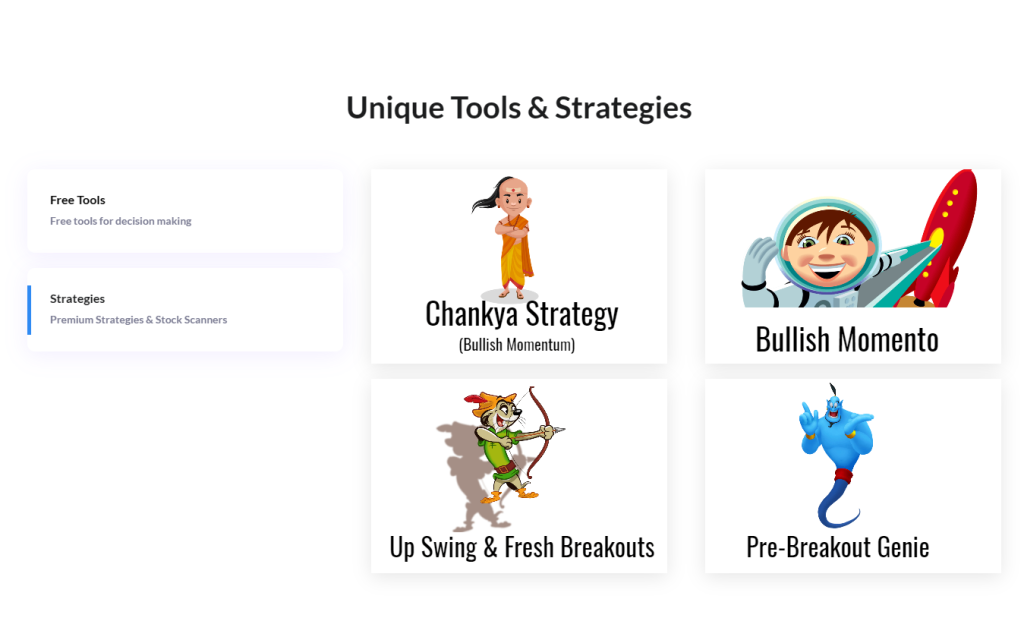 Unique Tools & Strategies

Free Tools
Free tools for decision making

Strategies
Premium Strategies & Stock Scanners

Chankya Strategy
(Bullish Momentum)

Bullish Momento

Up Swing & Fresh Breakouts

Pre-Breakout Genie